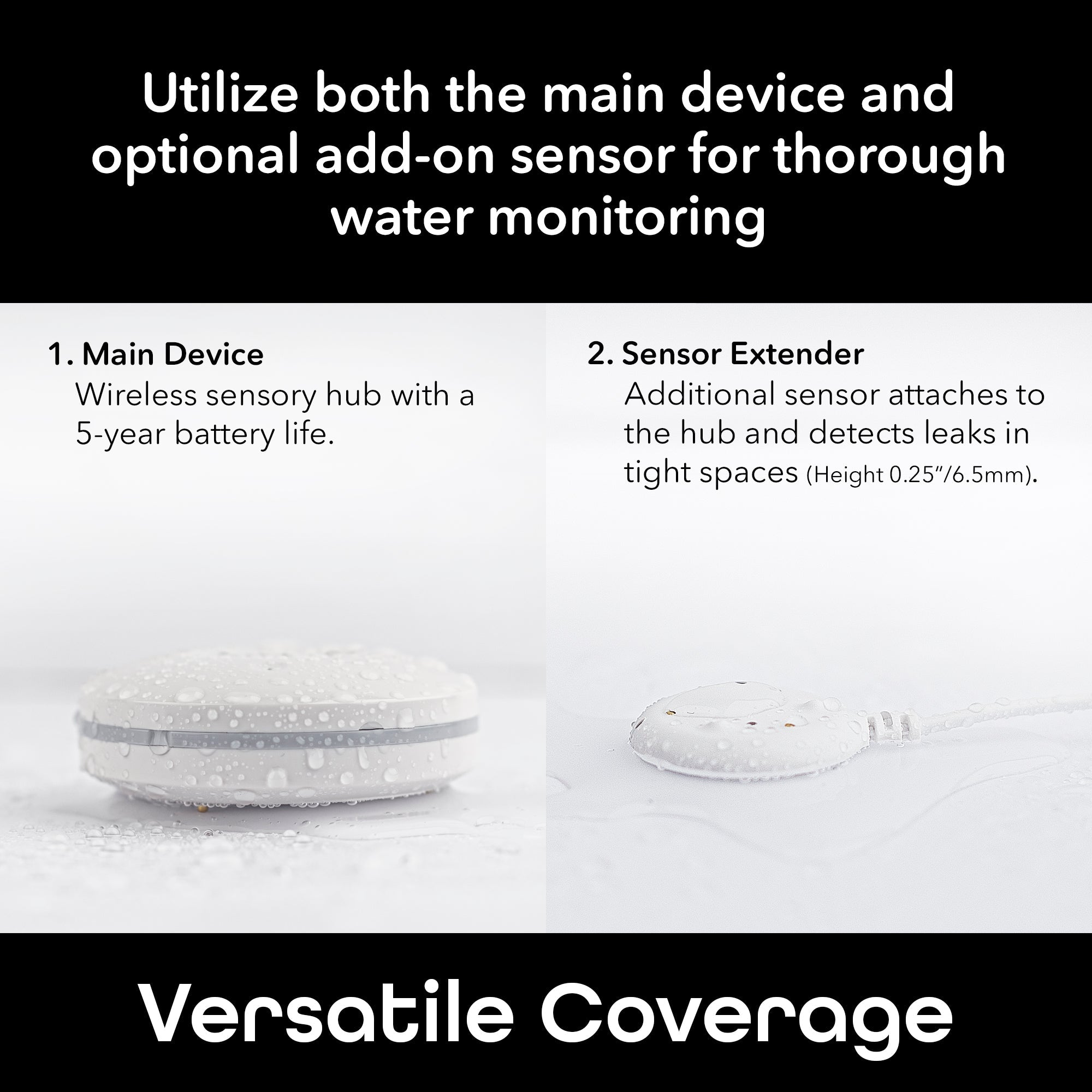 Utilize both the main device and optional add-on sensor for thorough water monitoring

1. Main Device
Wireless sensory hub with a 5-year battery life.

2. Sensor Extender
Additional sensor attaches to the hub and detects leaks in tight spaces (Height 0.25"/6.5mm).

Versatile Coverage